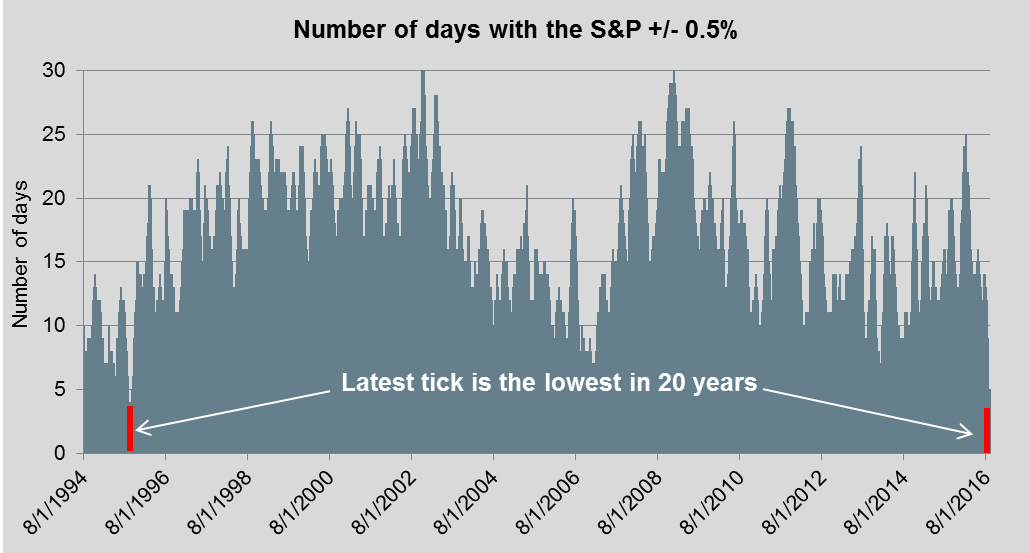 Number of days with the S&P +/- 0.5%

Number of days

30
25
20
15
10
5
0

Latest tick is the lowest in 20 years

8/1/1994
8/1/1996
8/1/1998
8/1/2000
8/1/2002
8/1/2004
8/1/2006
8/1/2008
8/1/2010
8/1/2012
8/1/2014
8/1/2016